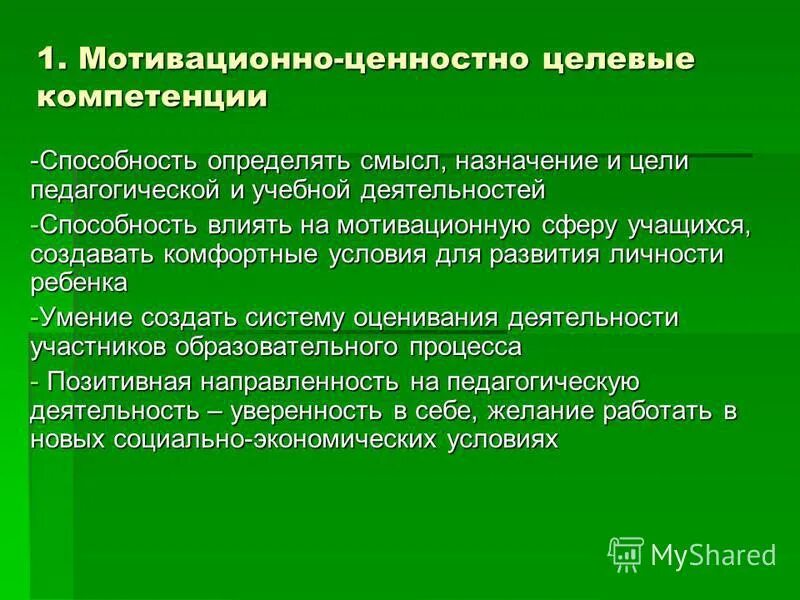 1. Мотивационно-ценностно целевые компетенции

-Способность определять смысл, назначение и цели педагогической и учебной деятельностей

-Способность влиять на мотивационную сферу учащихся, создавать комфортные условия для развития личности ребенка

-Умение создать систему оценивания деятельности участников образовательного процесса

- Позитивная направленность на педагогическую деятельность – уверенность в себе, желание работать в новых социально-экономических условиях

MyShared